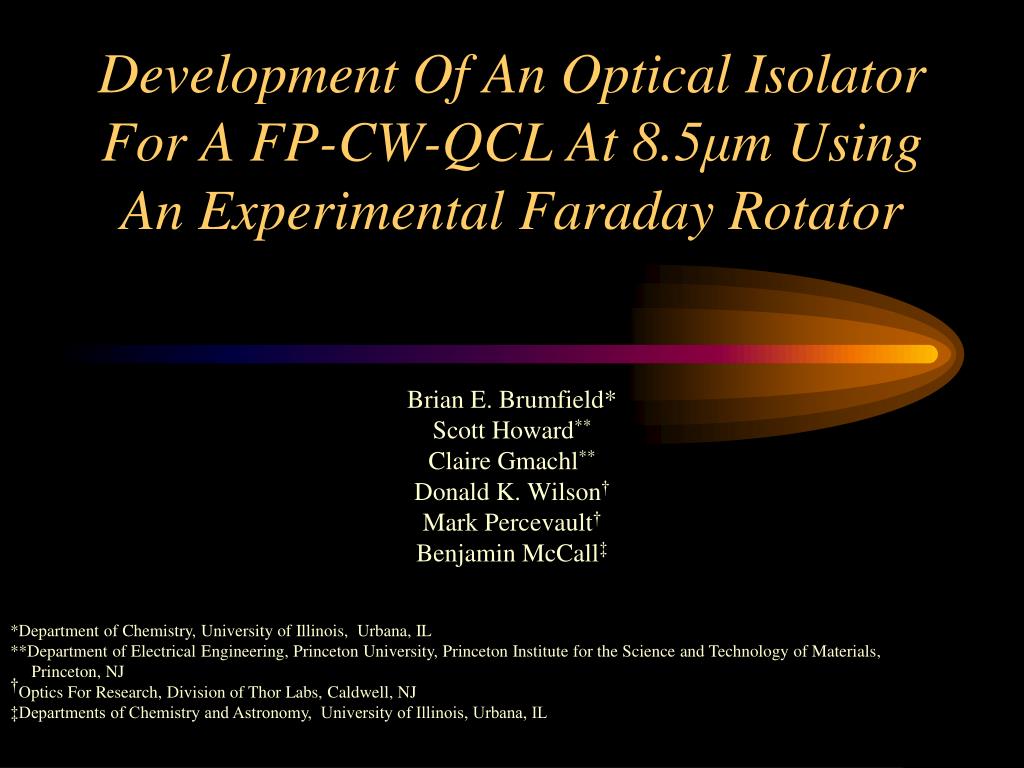 Development Of An Optical Isolator For A FP-CW-QCL At 8.5μm Using An Experimental Faraday Rotator

Brian E. Brumfield*
Scott Howard**
Claire Gmachl**
Donald K. Wilson†
Mark Percevault†
Benjamin McCall‡

*Department of Chemistry, University of Illinois, Urbana, IL
**Department of Electrical Engineering, Princeton University, Princeton Institute for the Science and Technology of Materials, Princeton, NJ
†Optics For Research, Division of Thor Labs, Caldwell, NJ
‡Departments of Chemistry and Astronomy, University of Illinois, Urbana, IL